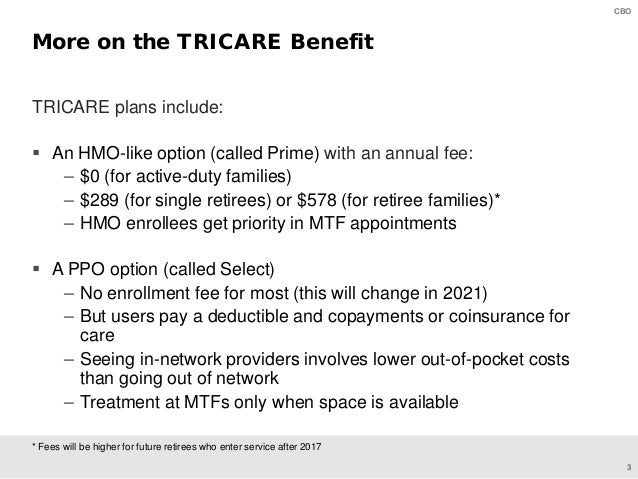 CBO

More on the TRICARE Benefit

TRICARE plans include:

▪ An HMO-like option (called Prime) with an annual fee:
– \$0 (for active-duty families)
– \$289 (for single retirees) or \$578 (for retiree families)*
– HMO enrollees get priority in MTF appointments

▪ A PPO option (called Select)
– No enrollment fee for most (this will change in 2021)
– But users pay a deductible and copayments or coinsurance for care
– Seeing in-network providers involves lower out-of-pocket costs than going out of network
– Treatment at MTFs only when space is available

* Fees will be higher for future retirees who enter service after 2017

3